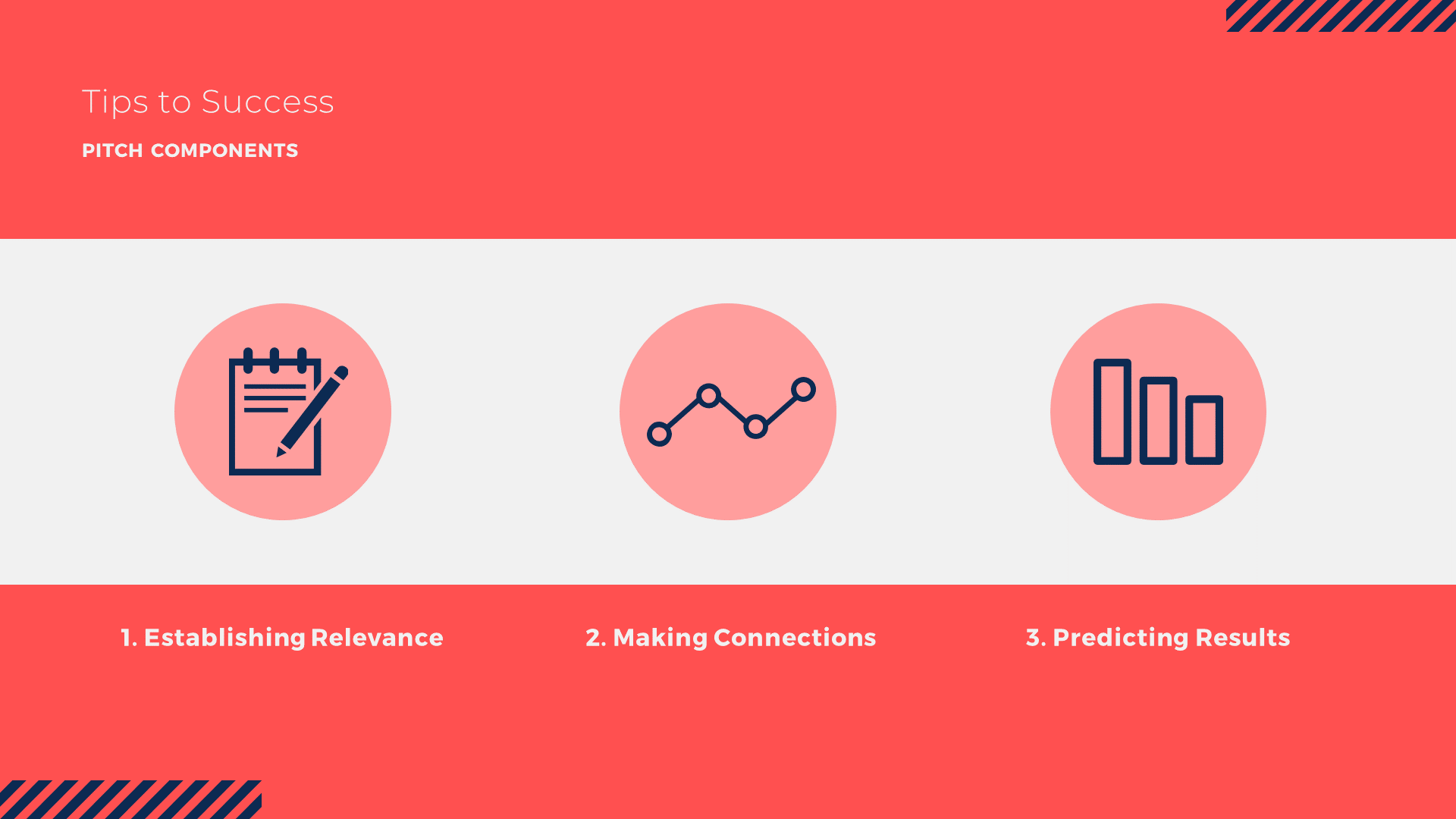 Tips to Success

PITCH COMPONENTS

1. Establishing Relevance

2. Making Connections

3. Predicting Results